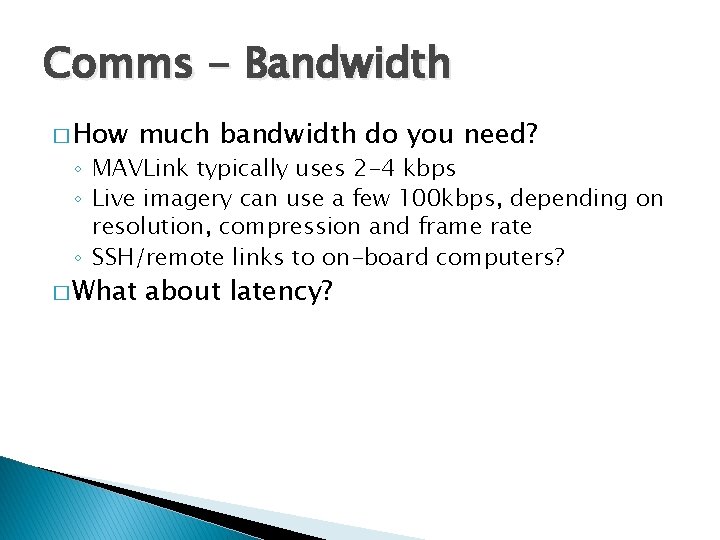 Comms - Bandwidth

□ How much bandwidth do you need?
◦ MAVLink typically uses 2-4 kbps
◦ Live imagery can use a few 100kbps, depending on resolution, compression and frame rate
◦ SSH/remote links to on-board computers?

□ What about latency?